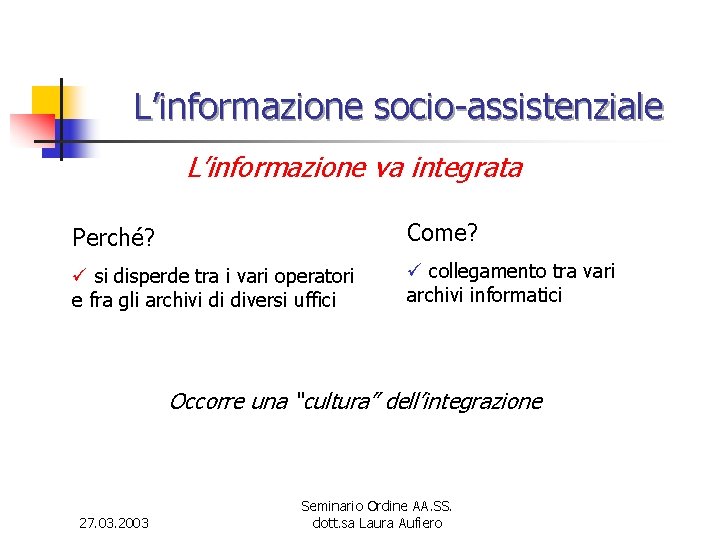 L’informazione socio-assistenziale

L’informazione va integrata

Perché?

✓ si disperde tra i vari operatori e fra gli archivi di diversi uffici

Come?

✓ collegamento tra vari archivi informatici

Occorre una "cultura" dell’integrazione

27.03.2003

Seminario Ordine AA.SS.
dott.sa Laura Aufiero